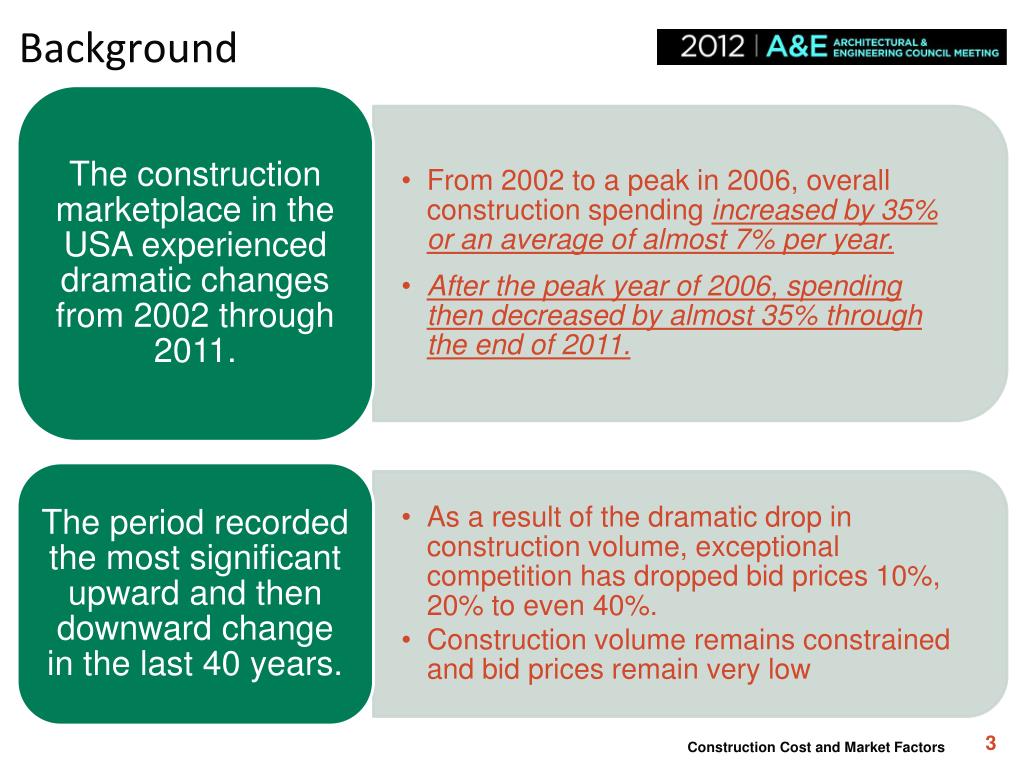 Background

2012 | A&E ARCHITECTURAL & ENGINEERING COUNCIL MEETING

The construction marketplace in the USA experienced dramatic changes from 2002 through 2011.

• From 2002 to a peak in 2006, overall construction spending increased by 35% or an average of almost 7% per year.
• After the peak year of 2006, spending then decreased by almost 35% through the end of 2011.

The period recorded the most significant upward and then downward change in the last 40 years.

• As a result of the dramatic drop in construction volume, exceptional competition has dropped bid prices 10%, 20% to even 40%.
• Construction volume remains constrained and bid prices remain very low

Construction Cost and Market Factors 3